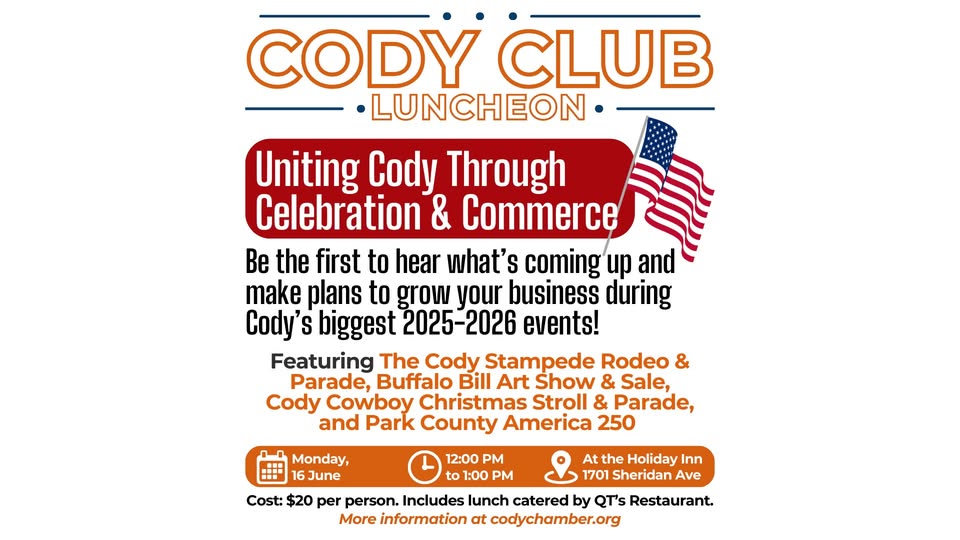 CODY CLUB
LUNCHEON

Uniting Cody Through Celebration & Commerce

Be the first to hear what's coming up and make plans to grow your business during Cody's biggest 2025-2026 events!

Featuring The Cody Stampede Rodeo & Parade, Buffalo Bill Art Show & Sale, Cody Cowboy Christmas Stroll & Parade, and Park County America 250

Monday, 16 June

12:00 PM to 1:00 PM

At the Holiday Inn 1701 Sheridan Ave

Cost: $20 per person. Includes lunch catered by QT's Restaurant.

More information at codychamber.org